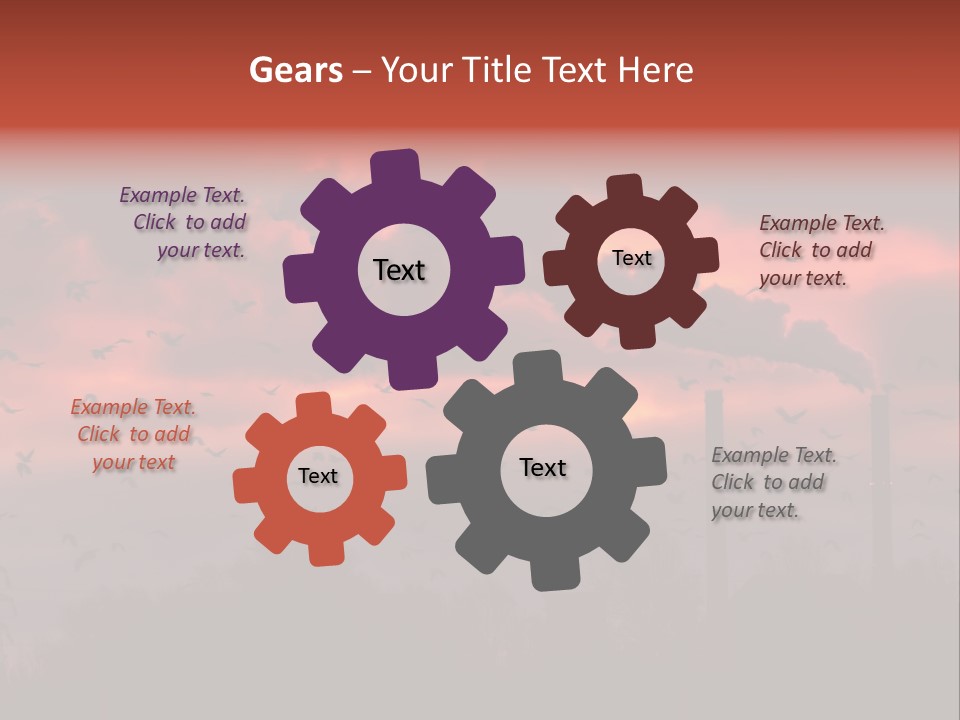 Gears – Your Title Text Here

Example Text. Click to add your text.

Text

Text

Example Text. Click to add your text.

Example Text. Click to add your text

Text

Text

Example Text. Click to add your text.